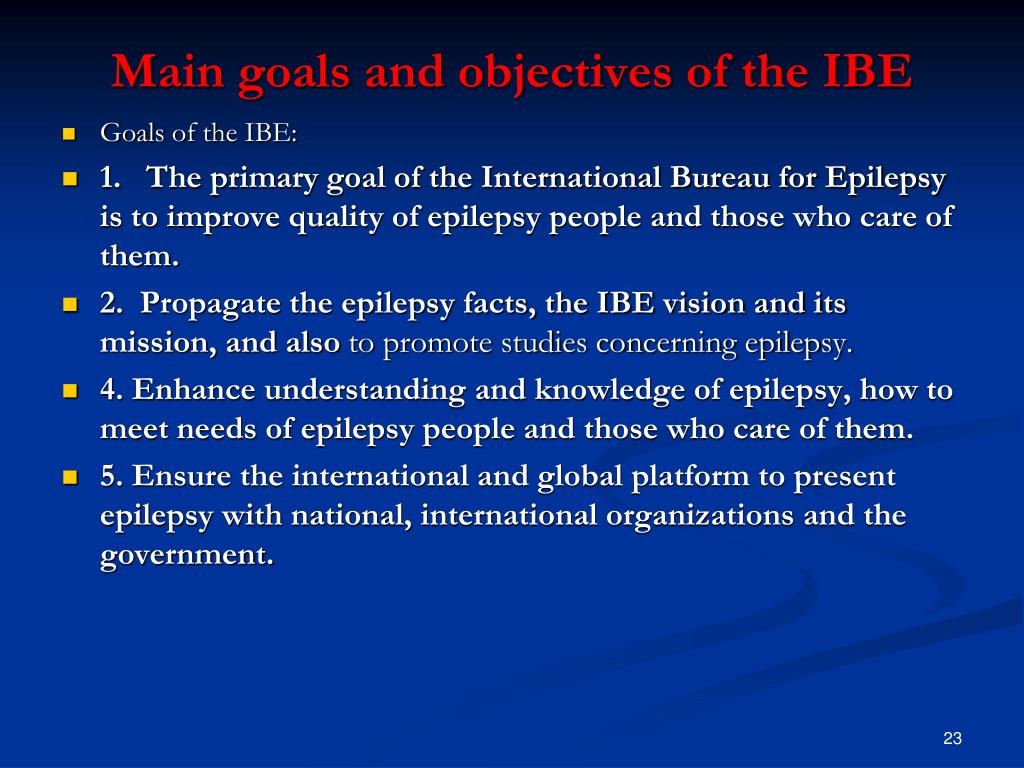 Main goals and objectives of the IBE

Goals of the IBE:

1. The primary goal of the International Bureau for Epilepsy is to improve quality of epilepsy people and those who care of them.

2. Propagate the epilepsy facts, the IBE vision and its mission, and also to promote studies concerning epilepsy.

4. Enhance understanding and knowledge of epilepsy, how to meet needs of epilepsy people and those who care of them.

5. Ensure the international and global platform to present epilepsy with national, international organizations and the government.

23